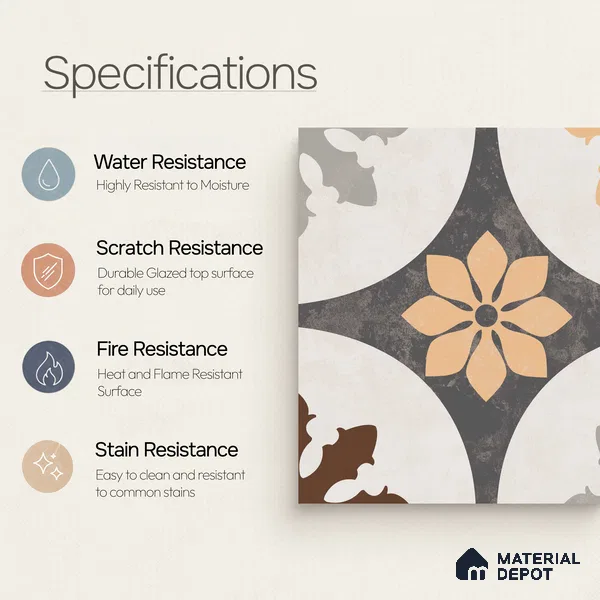 Specifications

Water Resistance
Highly Resistant to Moisture

Scratch Resistance
Durable Glazed top surface for daily use

Fire Resistance
Heat and Flame Resistant Surface

Stain Resistance
Easy to clean and resistant to common stains

MATERIAL DEPOT